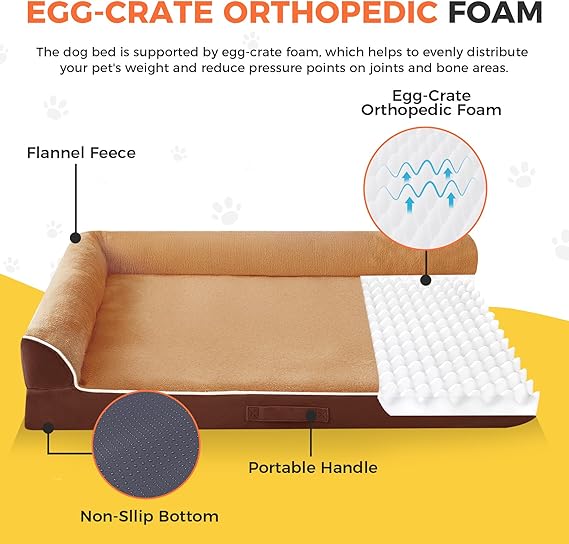 EGG-CRATE ORTHOPEDIC FOAM

The dog bed is supported by egg-crate foam, which helps to evenly distribute your pet's weight and reduce pressure points on joints and bone areas.

Egg-Crate Orthopedic Foam

Flannel Feece

Portable Handle

Non-Sllip Bottom